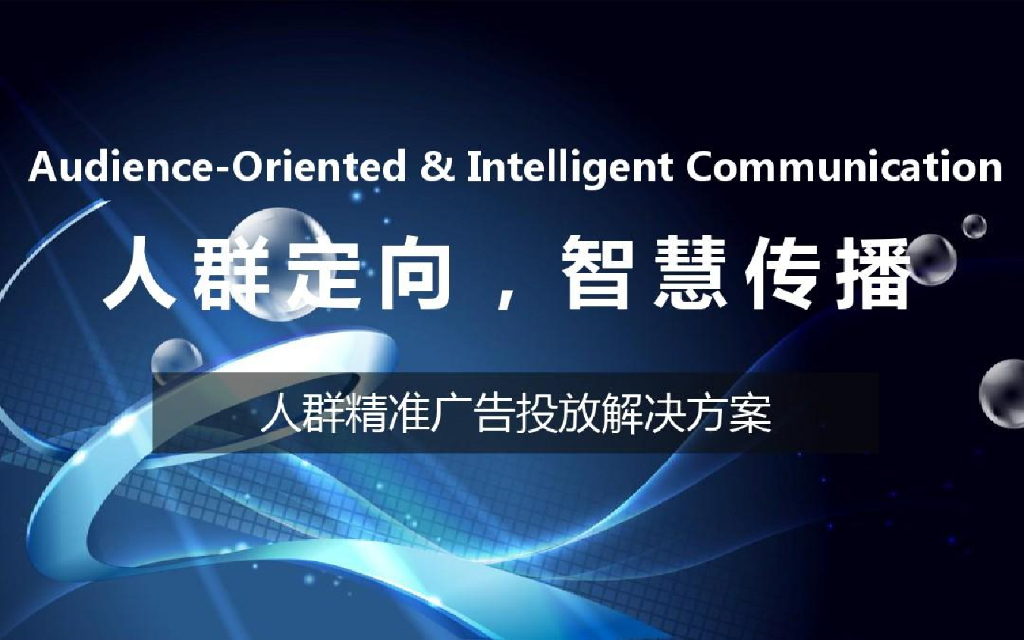 Audience-Oriented & Intelligent Communication

人群定向，智慧传播

人群精准广告投放解决方案